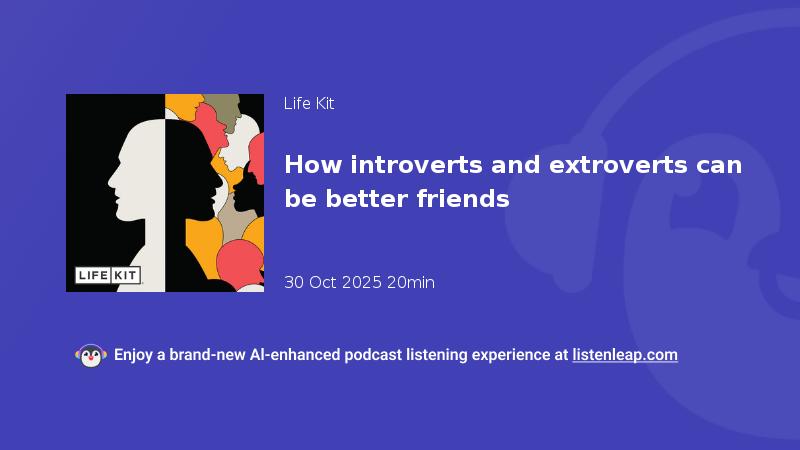 LIFE KIT

Life Kit

How introverts and extroverts can be better friends

30 Oct 2025 20min

Enjoy a brand-new AI-enhanced podcast listening experience at listenleap.com